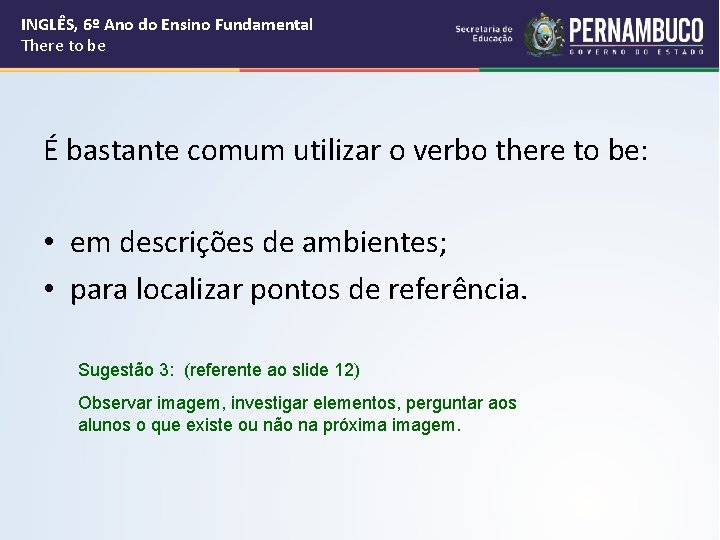 INGLÊS, 6º Ano do Ensino Fundamental
There to be

Secretaria de Educação
PERNAMBUCO
GOVERNO DO ESTADO

É bastante comum utilizar o verbo there to be:

• em descrições de ambientes;
• para localizar pontos de referência.

Sugestão 3: (referente ao slide 12)

Observar imagem, investigar elementos, perguntar aos alunos o que existe ou não na próxima imagem.